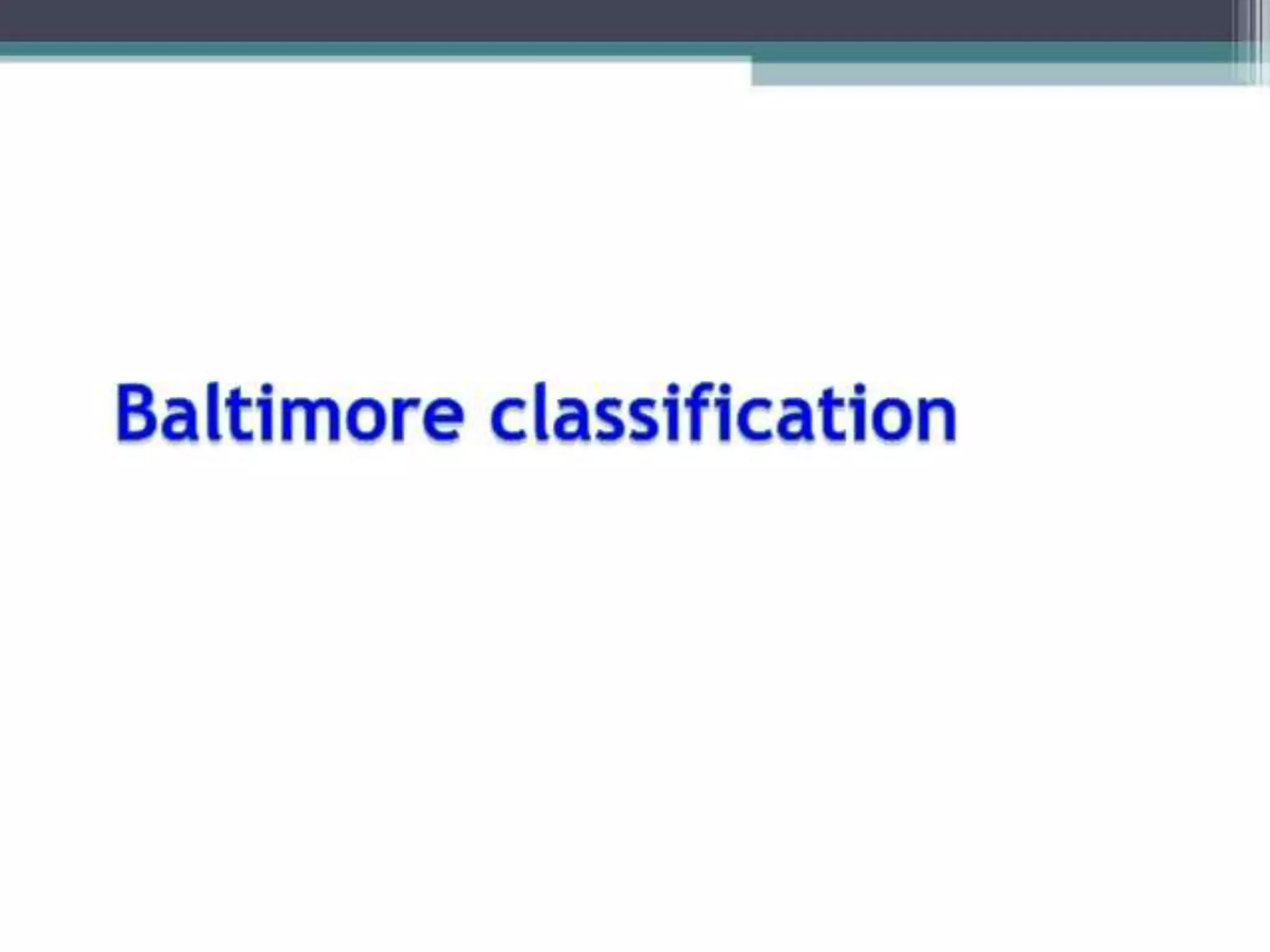 Baltimore classification